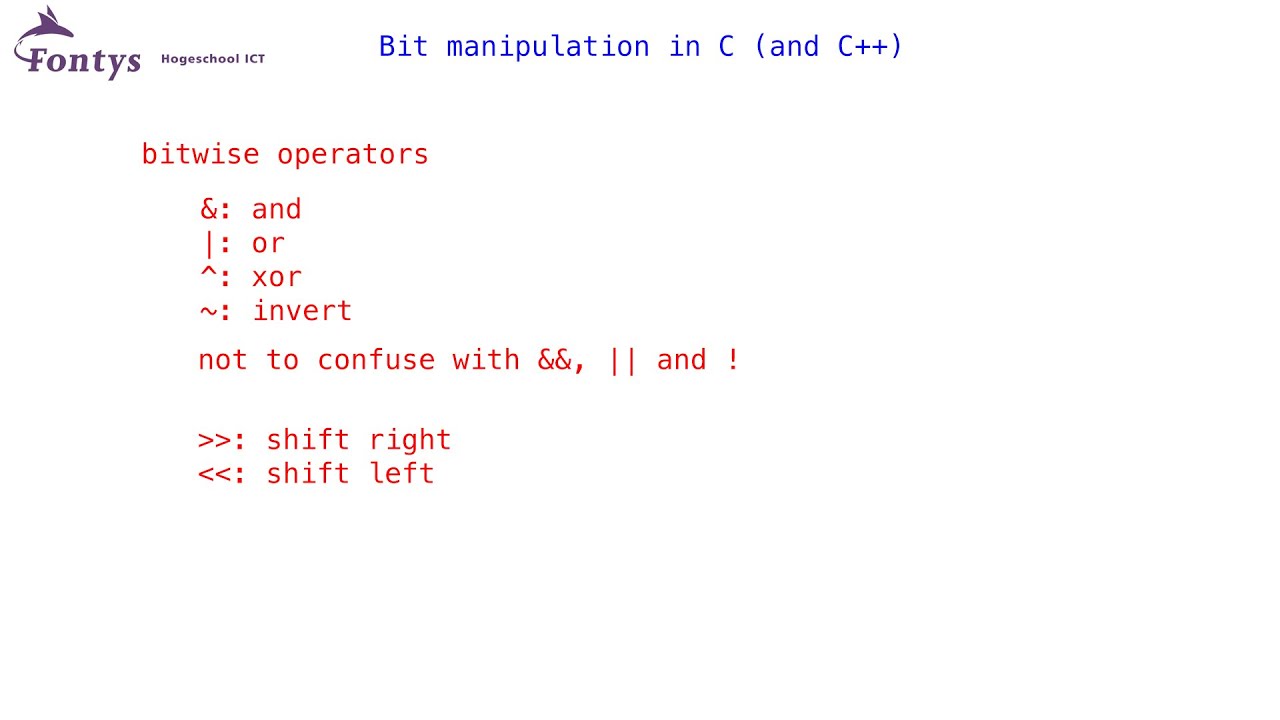 Fontys Hogeschool ICT

Bit manipulation in C (and C++)

bitwise operators

&: and
|: or
^: xor
~: invert

not to confuse with &&, || and !

>>: shift right
<<: shift left